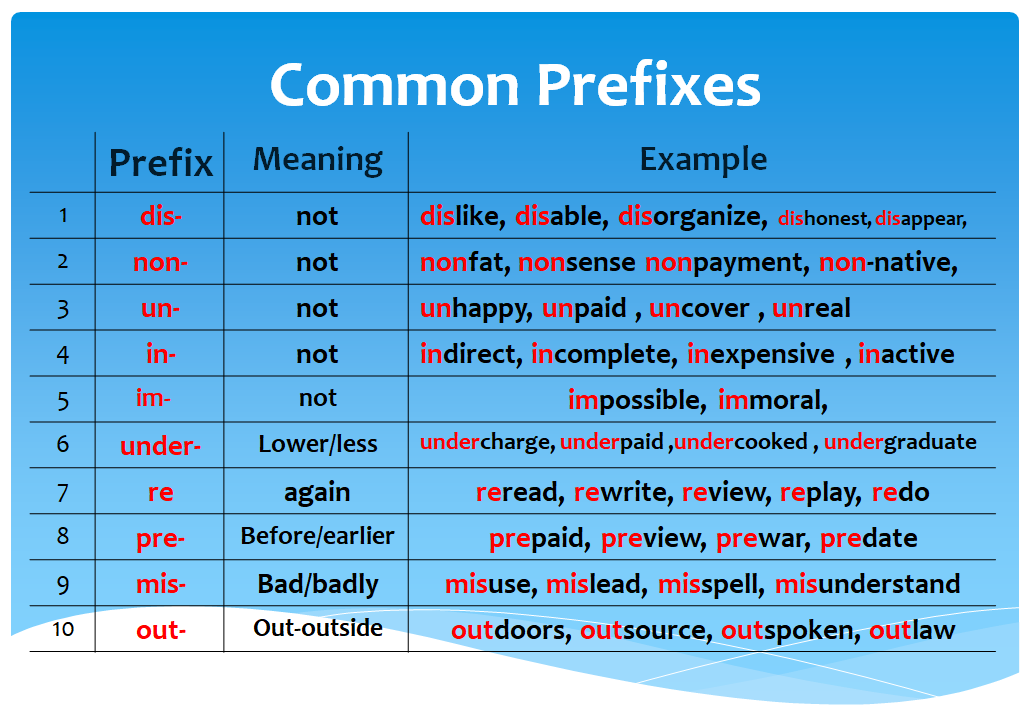 Common Prefixes

| | Prefix | Meaning | Example |
|---|---|---|---|
| 1 | dis- | not | dislike, disable, disorganize, dishonest, disappear, |
| 2 | non- | not | nonfat, nonsense nonpayment, non-native, |
| 3 | un- | not | unhappy, unpaid , uncover , unreal |
| 4 | in- | not | indirect, incomplete, inexpensive , inactive |
| 5 | im- | not | impossible, immoral, |
| 6 | under- | Lower/less | undercharge, underpaid ,undercooked , undergraduate |
| 7 | re | again | reread, rewrite, review, replay, redo |
| 8 | pre- | Before/earlier | prepaid, preview, prewar, predate |
| 9 | mis- | Bad/badly | misuse, mislead, misspell, misunderstand |
| 10 | out- | Out-outside | outdoors, outsource, outspoken, outlaw |